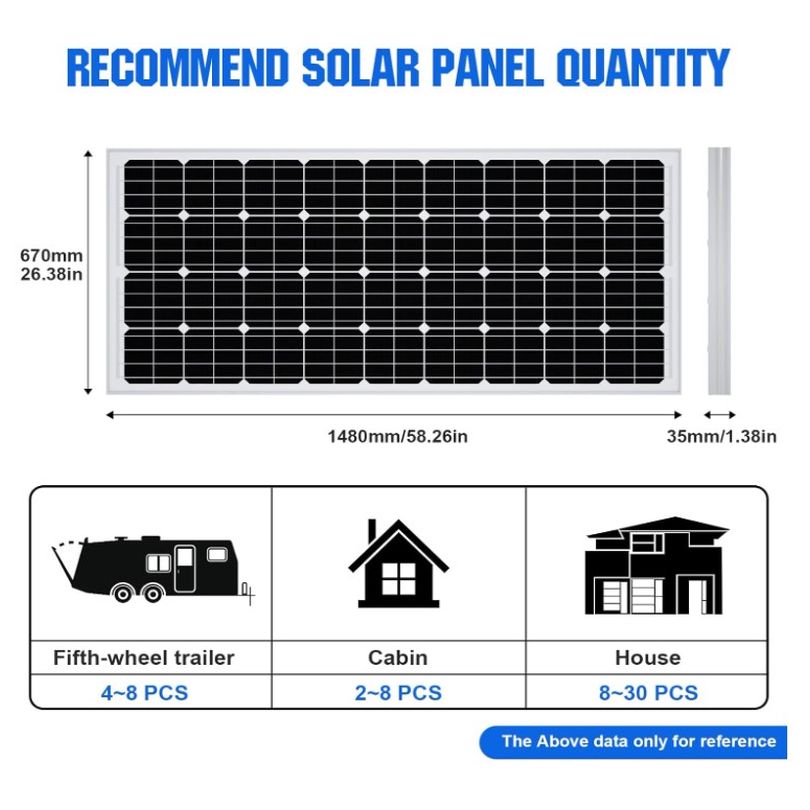 RECOMMEND SOLAR PANEL QUANTITY

670mm
26.38in

1480mm/58.26in

35mm/1.38in

| Fifth-wheel trailer | Cabin | House |
|---|---|---|
| 4~8 PCS | 2~8 PCS | 8~30 PCS |

The Above data only for reference